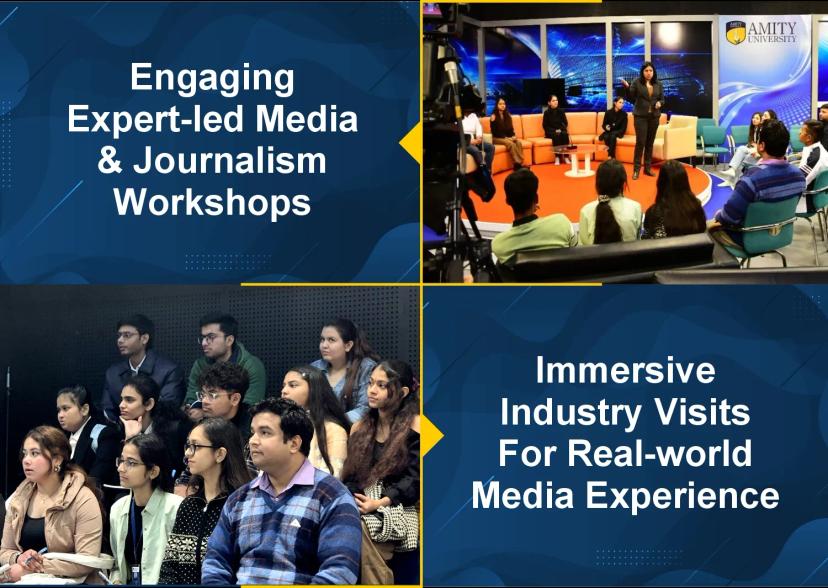 Engaging Expert-led Media & Journalism Workshops

AMITY UNIVERSITY

Immersive Industry Visits For Real-world Media Experience